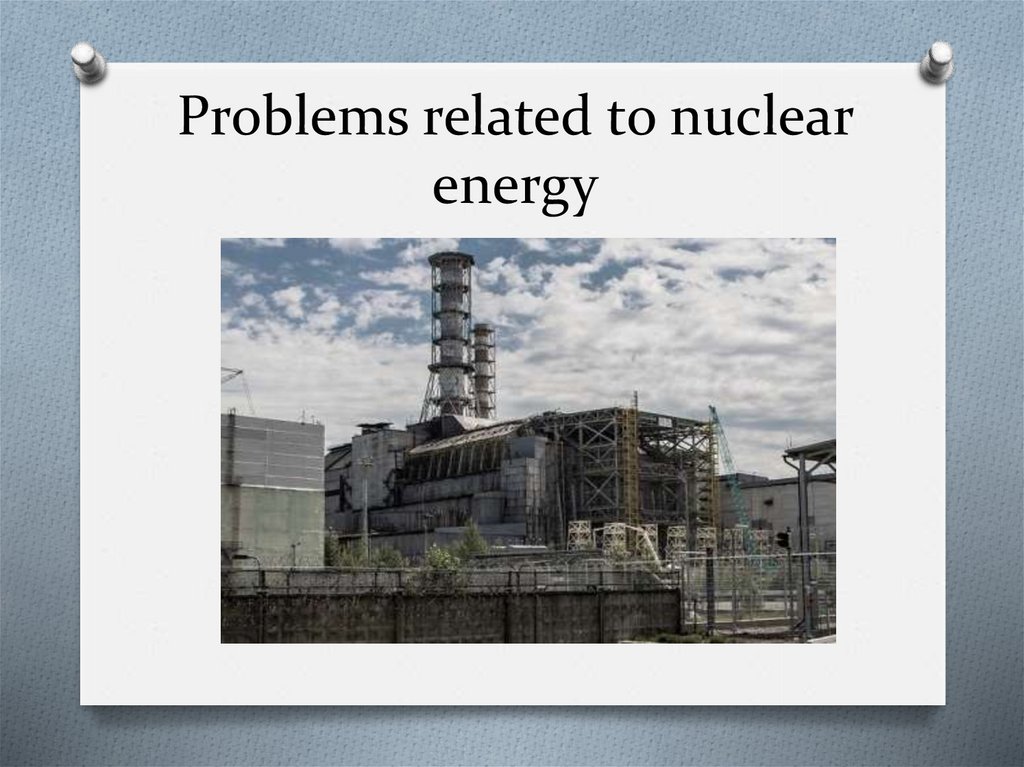 Problems related to nuclear energy